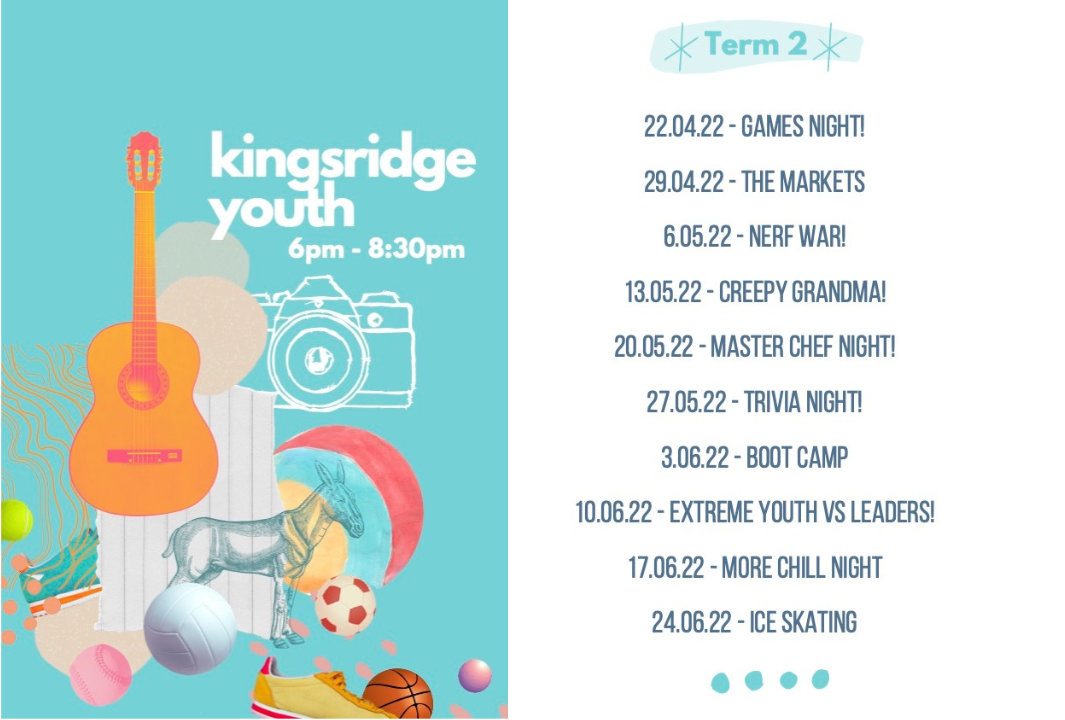 kingsridge youth
6pm - 8:30pm

Term 2

22.04.22 - GAMES NIGHT!

29.04.22 - THE MARKETS

6.05.22 - NERF WAR!

13.05.22 - CREEPY GRANDMA!

20.05.22 - MASTER CHEF NIGHT!

27.05.22 - TRIVIA NIGHT!

3.06.22 - BOOT CAMP

10.06.22 - EXTREME YOUTH VS LEADERS!

17.06.22 - MORE CHILL NIGHT

24.06.22 - ICE SKATING